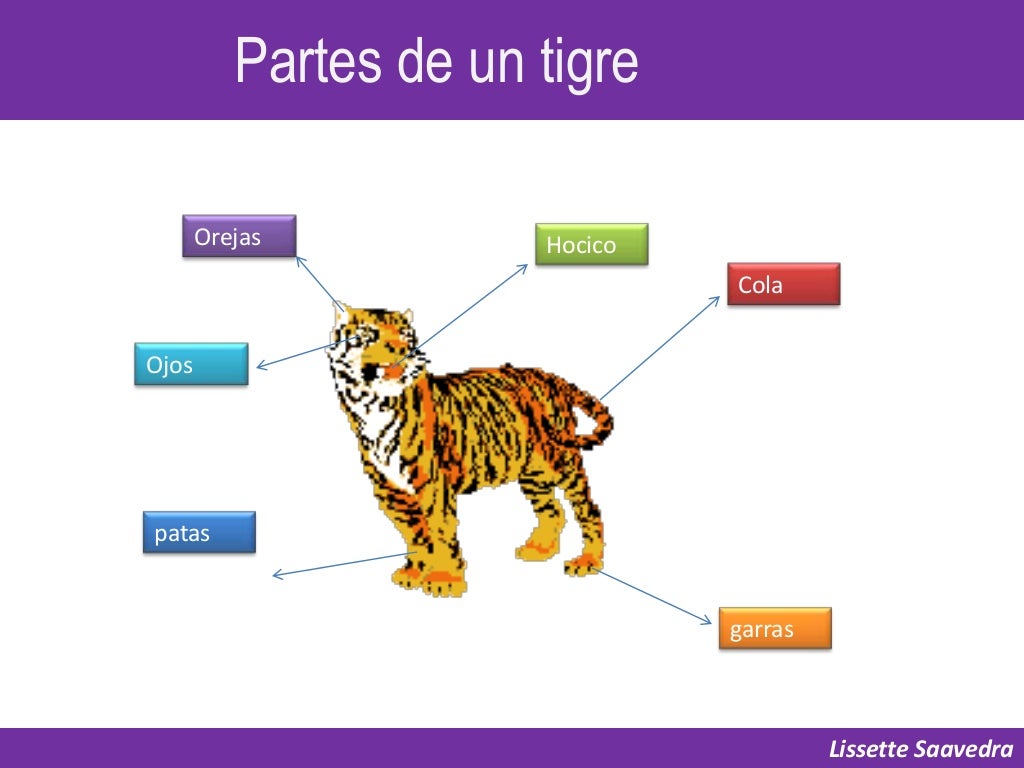 Partes de un tigre

Orejas

Hocico

Cola

Ojos

patas

garras

Lissette Saavedra